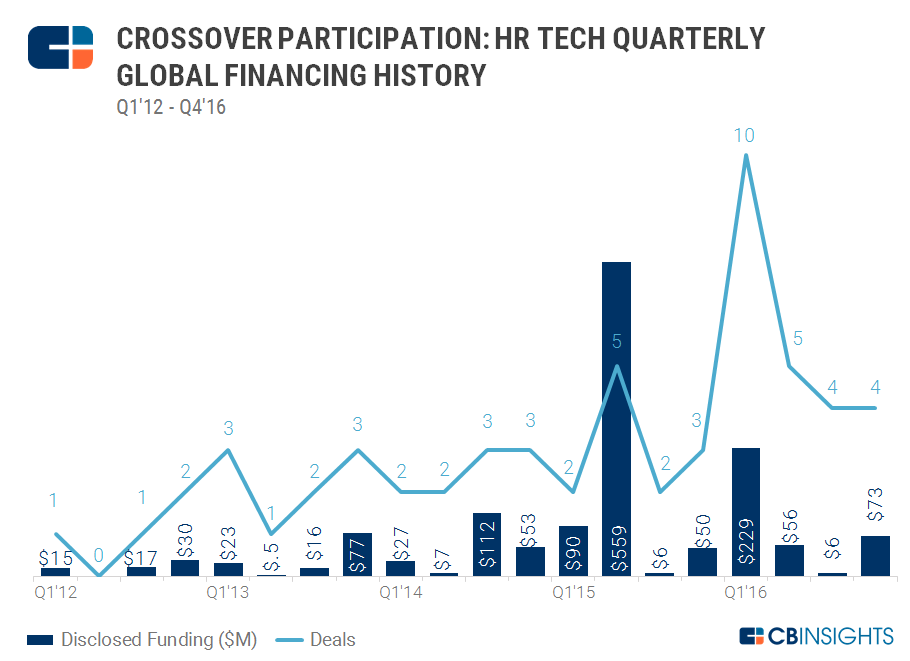 CROSSOVER PARTICIPATION: HR TECH QUARTERLY GLOBAL FINANCING HISTORY
Q1'12 - Q4'16

1
0
1
2
3
1
2
3
2
2
3
3
2
5
2
3
10
5
4
4

$15
$17
$30
$23
$.5
$16
$77
$27
$7
$112
$53
$90
$559
$6
$50
$229
$56
$6
$73

Q1'12
Q1'13
Q1'14
Q1'15
Q1'16

Disclosed Funding ($M)
Deals

CBINSIGHTS